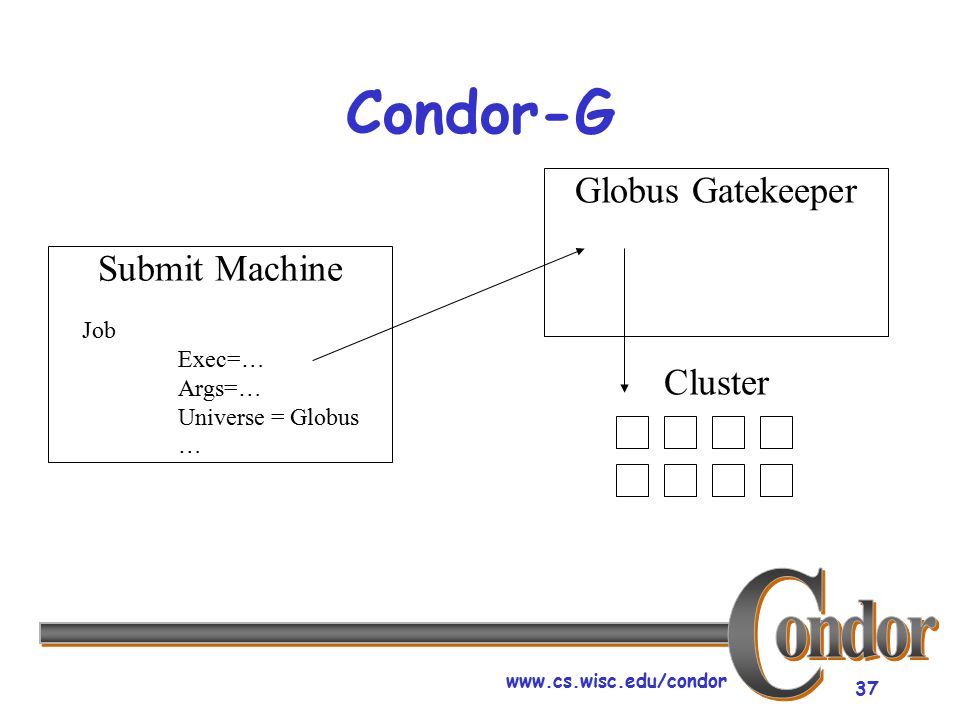 Condor-G

Submit Machine

Job
Exec=…
Args=…
Universe = Globus
…

Globus Gatekeeper

Cluster

Condor

www.cs.wisc.edu/condor

37